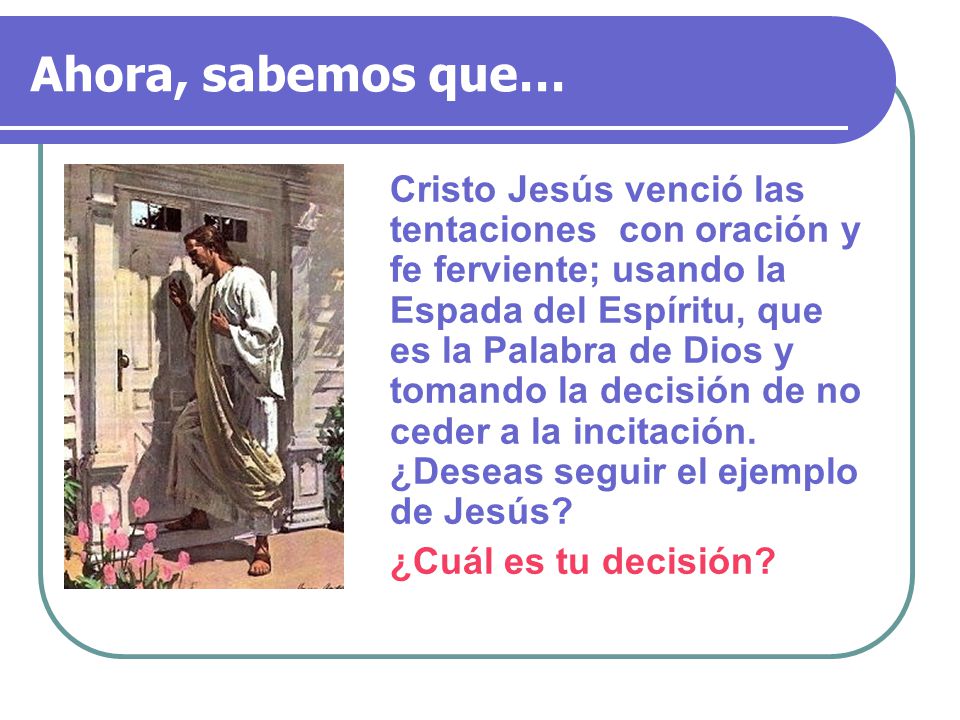 Ahora, sabemos que…

Cristo Jesús venció las tentaciones con oración y fe ferviente; usando la Espada del Espíritu, que es la Palabra de Dios y tomando la decisión de no ceder a la incitación. ¿Deseas seguir el ejemplo de Jesús?

¿Cuál es tu decisión?